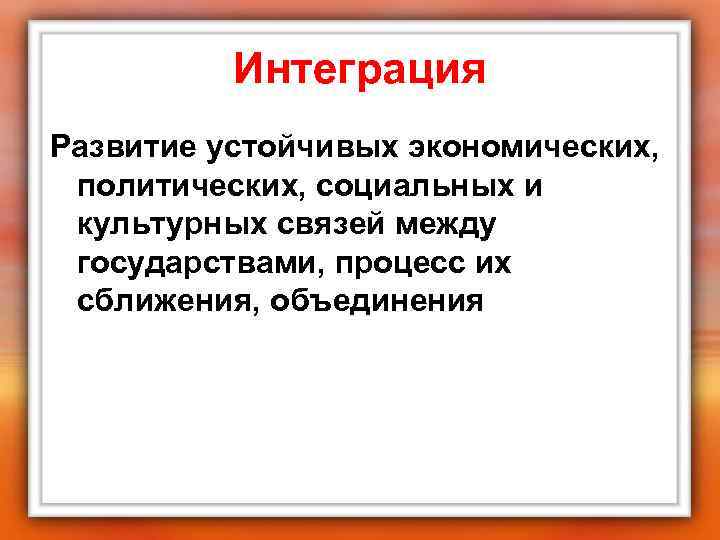 Интеграция

Развитие устойчивых экономических, политических, социальных и культурных связей между государствами, процесс их сближения, объединения